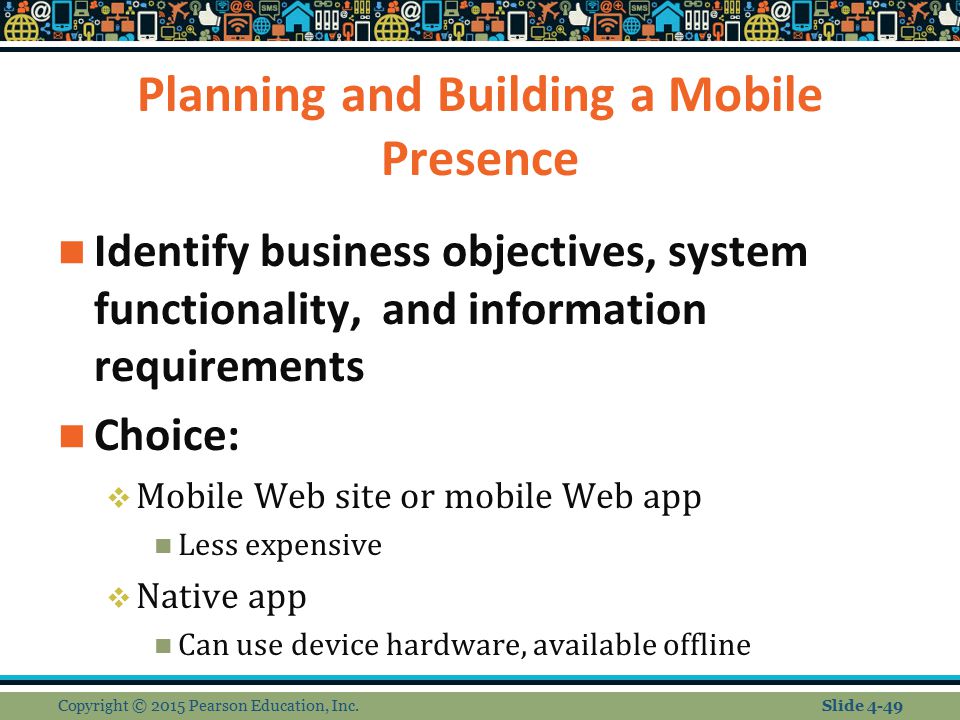 Planning and Building a Mobile Presence

Identify business objectives, system functionality, and information requirements

Choice:

Mobile Web site or mobile Web app

Less expensive

Native app

Can use device hardware, available offline

Copyright © 2015 Pearson Education, Inc.

Slide 4-49